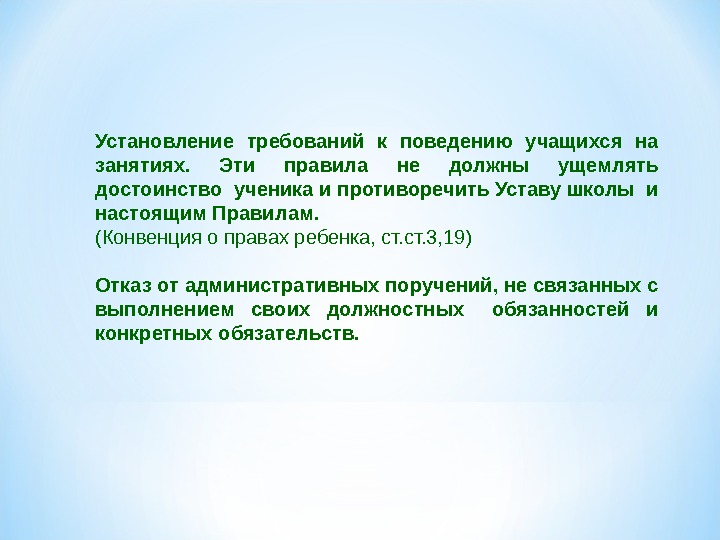 Установление требований к поведению учащихся на занятиях. Эти правила не должны ущемлять достоинство ученика и противоречить Уставу школы и настоящим Правилам.
(Конвенция о правах ребенка, ст.ст.3,19)

Отказ от административных поручений, не связанных с выполнением своих должностных обязанностей и конкретных обязательств.